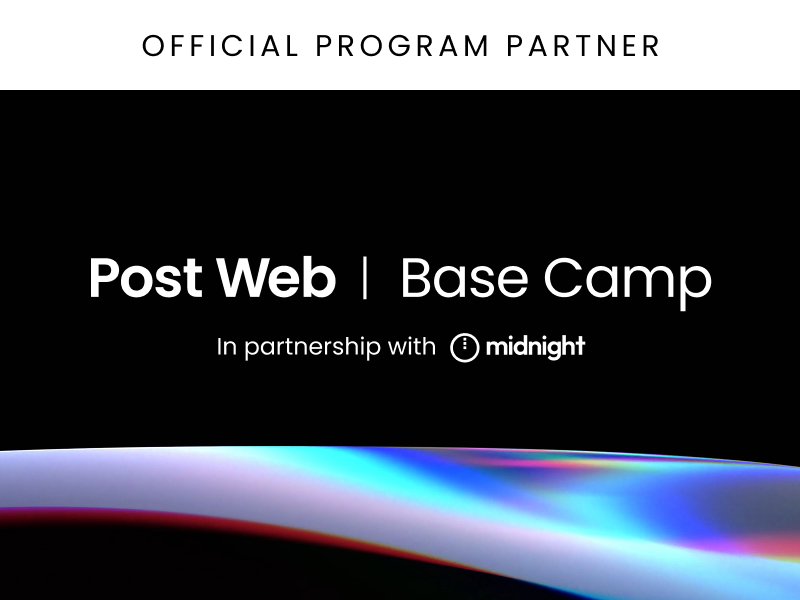 OFFICIAL PROGRAM PARTNER

Post Web | Base Camp

In partnership with midnight